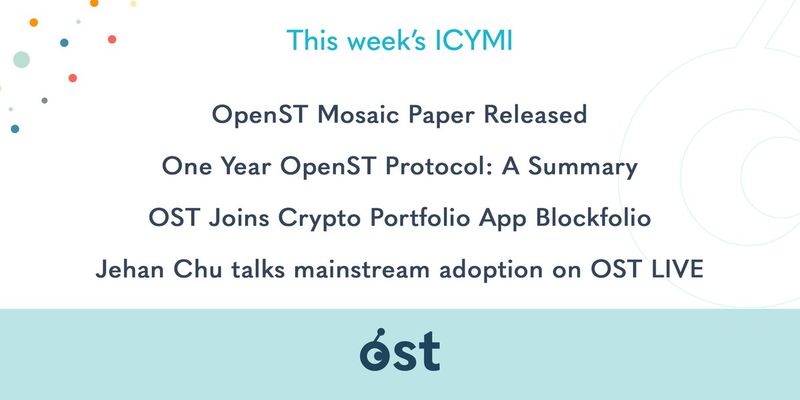 This week's ICYMI

OpenST Mosaic Paper Released

One Year OpenST Protocol: A Summary

OST Joins Crypto Portfolio App Blockfolio

Jehan Chu talks mainstream adoption on OST LIVE

ost